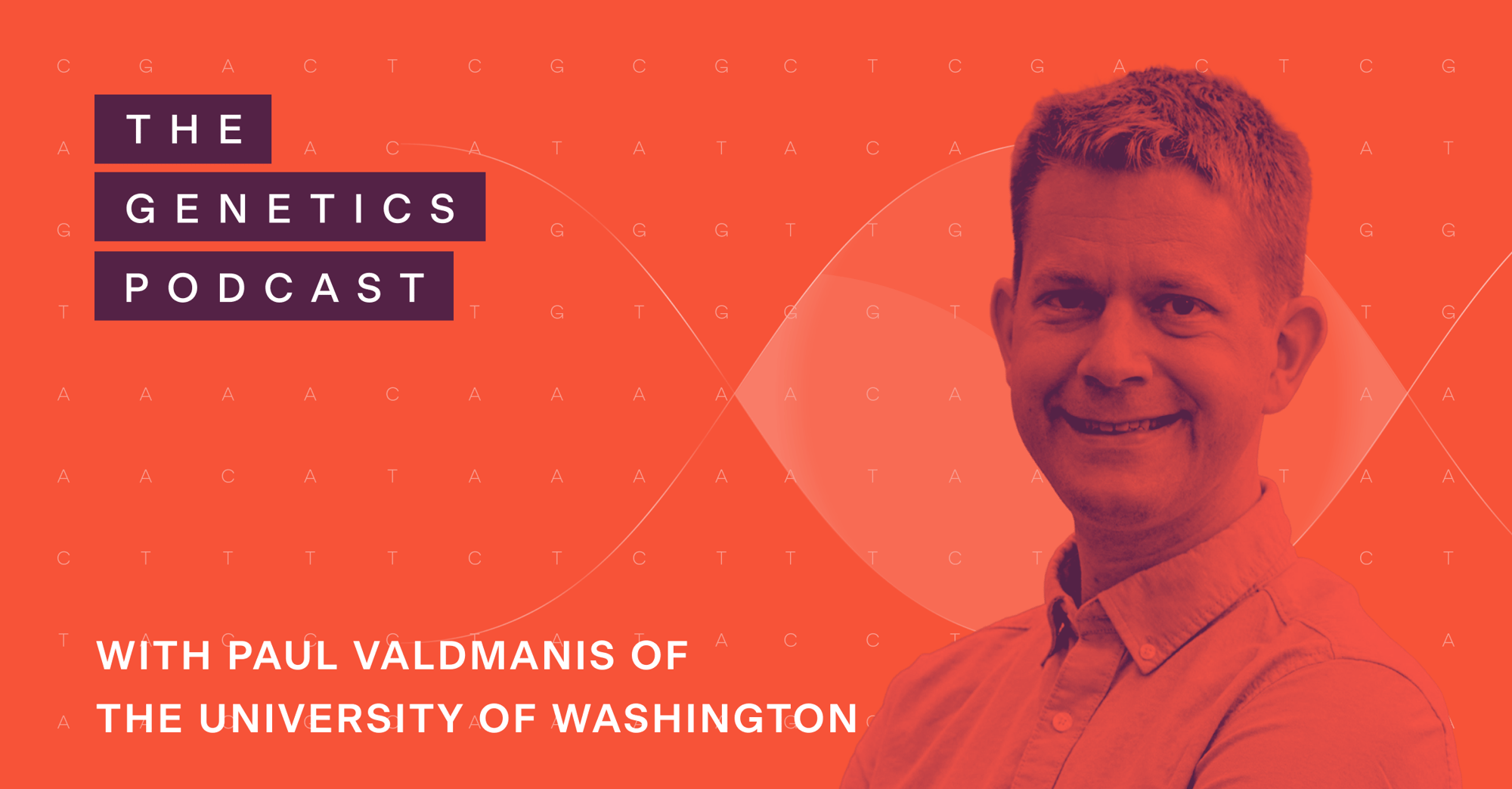 THE
GENETICS
PODCAST

WITH PAUL VALDMANIS OF
THE UNIVERSITY OF WASHINGTON